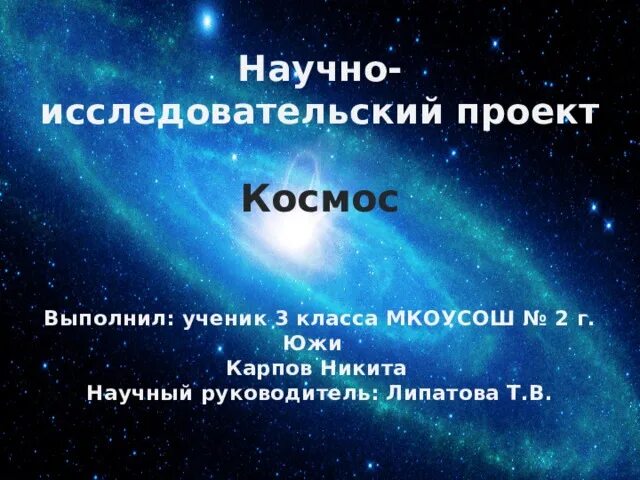 Научно-исследовательский проект

Космос

Выполнил: ученик 3 класса МКОУСОШ № 2 г. Южи
Карпов Никита
Научный руководитель: Липатова Т.В.